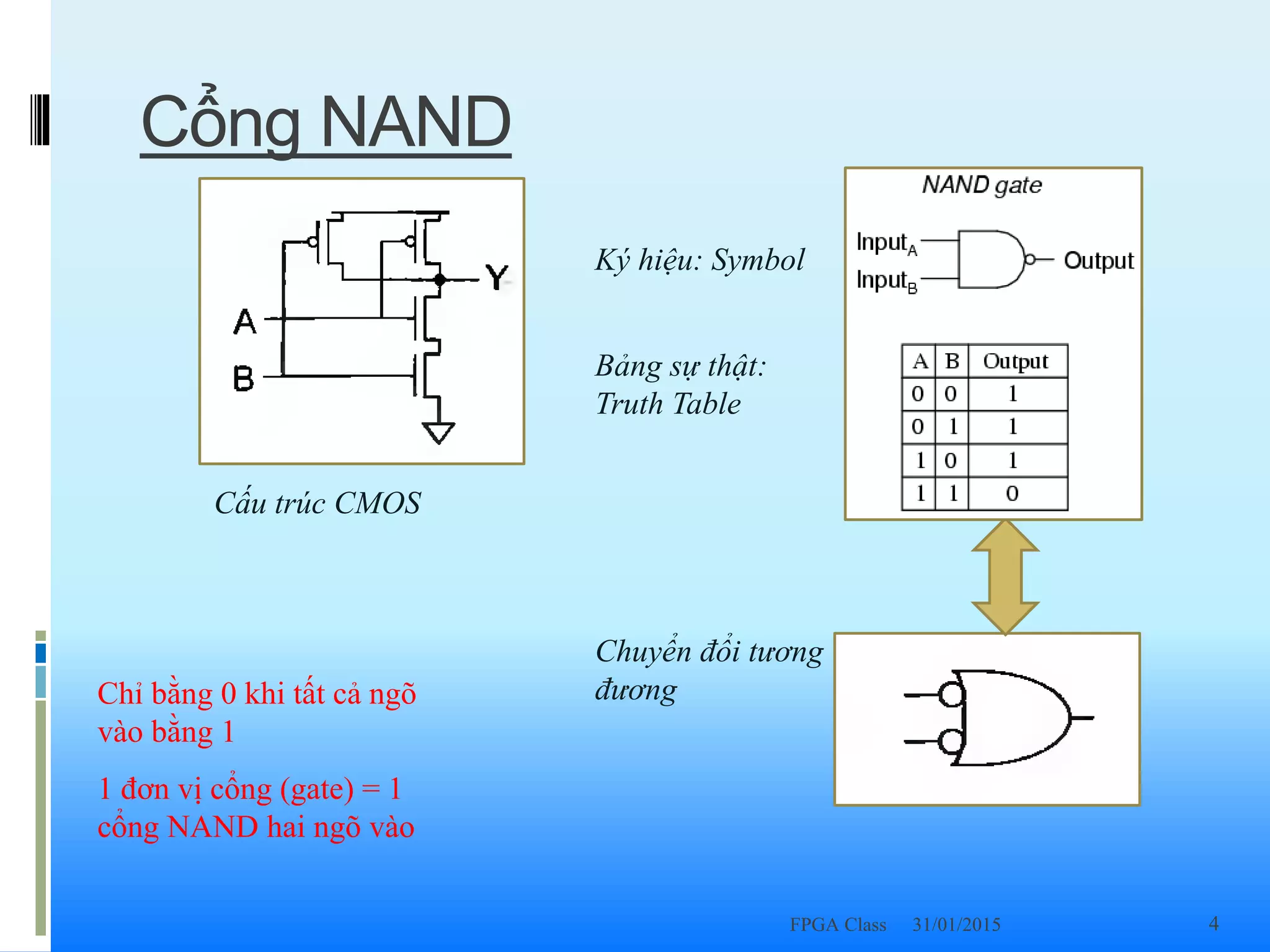 Cổng NAND

Y

A

B

Cấu trúc CMOS

Ký hiệu: Symbol

Bảng sự thật: Truth Table

NAND gate

Input$_A$

Input$_B$

Output

| A | B | Output |
|---|---|---|
| 0 | 0 | 1 |
| 0 | 1 | 1 |
| 1 | 0 | 1 |
| 1 | 1 | 0 |

Chuyển đổi tương đương

Chỉ bằng 0 khi tất cả ngõ vào bằng 1

1 đơn vị cổng (gate) = 1 cổng NAND hai ngõ vào

FPGA Class 31/01/2015

4